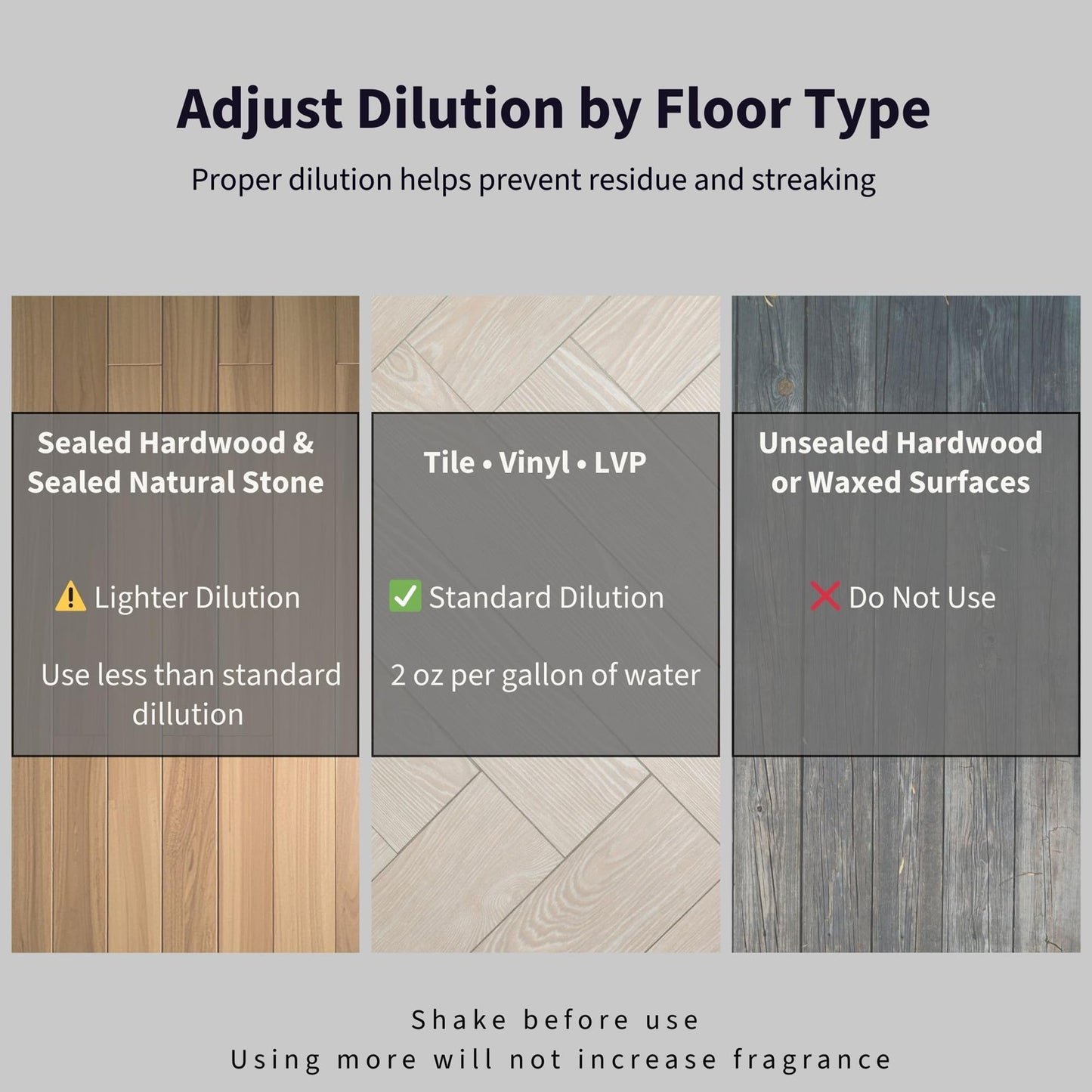 Adjust Dilution by Floor Type

Proper dilution helps prevent residue and streaking

Sealed Hardwood &
Sealed Natural Stone

⚠️ Lighter Dilution

Use less than standard dillution

Tile • Vinyl • LVP

✅ Standard Dilution

2 oz per gallon of water

Unsealed Hardwood
or Waxed Surfaces

❌ Do Not Use

Shake before use
Using more will not increase fragrance